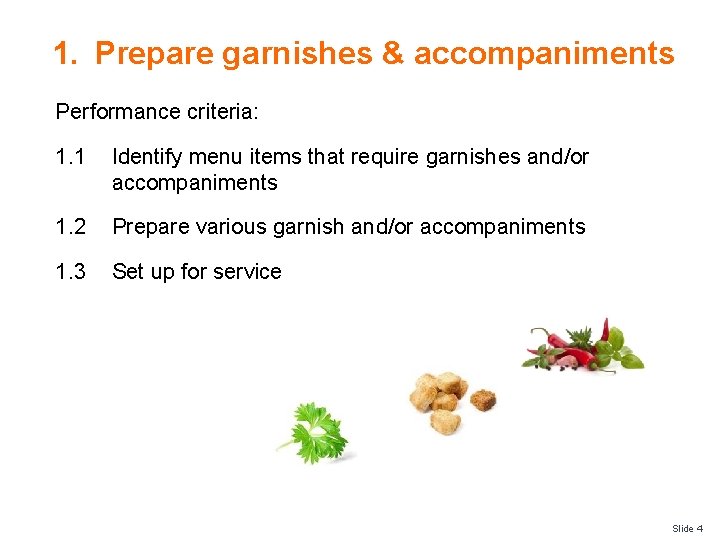 1. Prepare garnishes & accompaniments

Performance criteria:

1.1 Identify menu items that require garnishes and/or accompaniments

1.2 Prepare various garnish and/or accompaniments

1.3 Set up for service

Slide 4